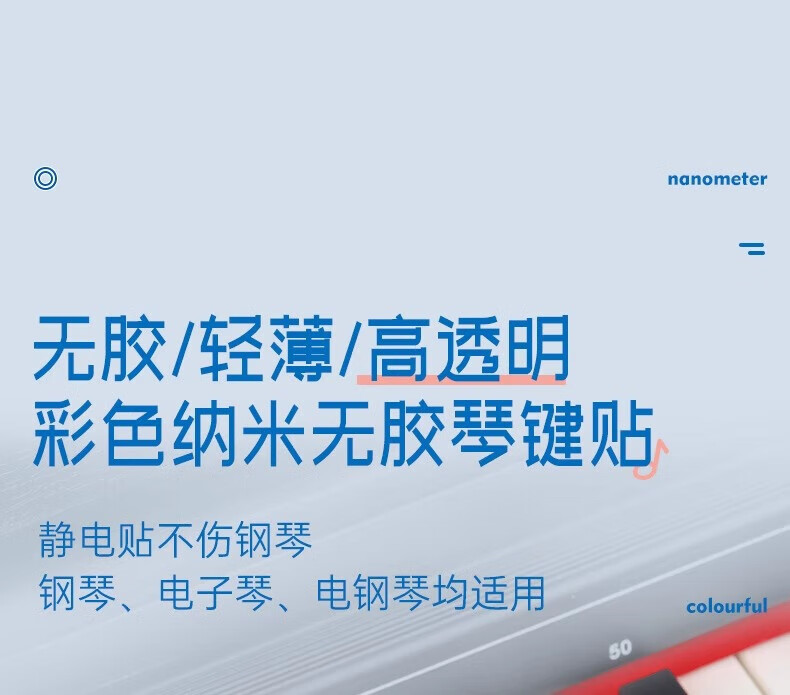 nanometer

无胶/轻薄/高透明
彩色纳米无胶琴键贴

静电贴不伤钢琴
钢琴、电子琴、电钢琴均适用

colourful

50